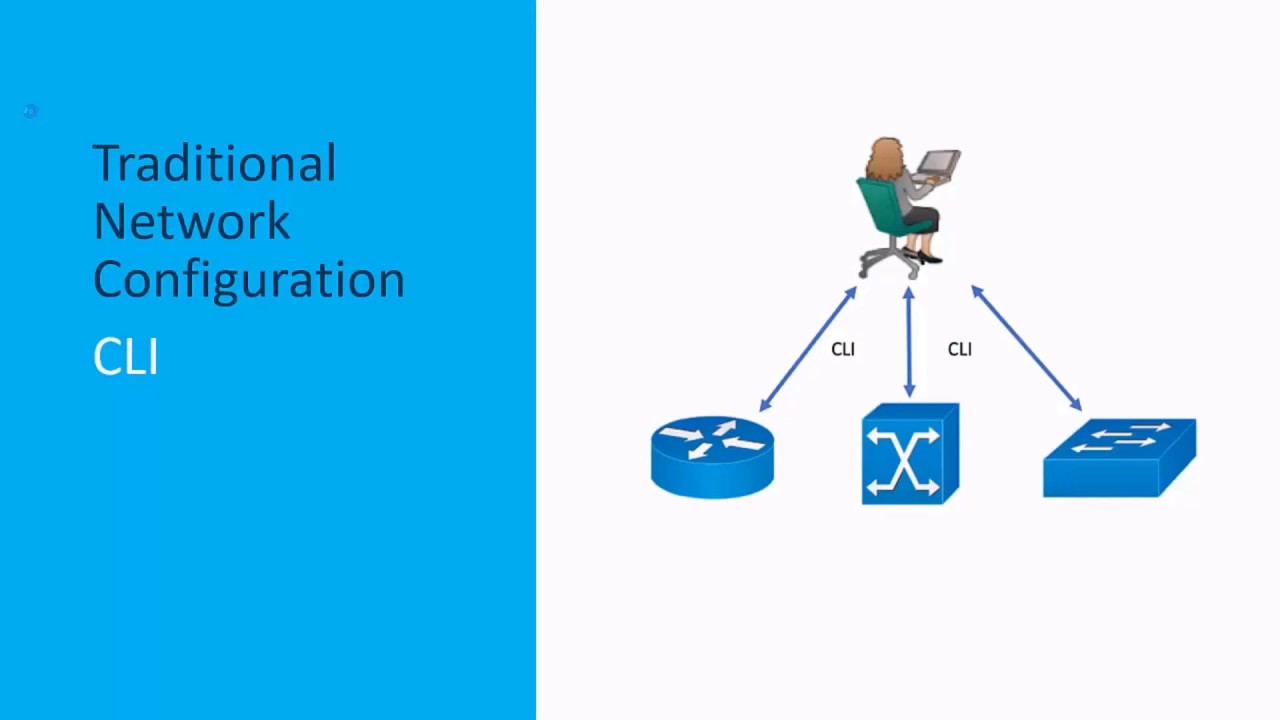 Traditional Network Configuration

CLI

CLI

CLI